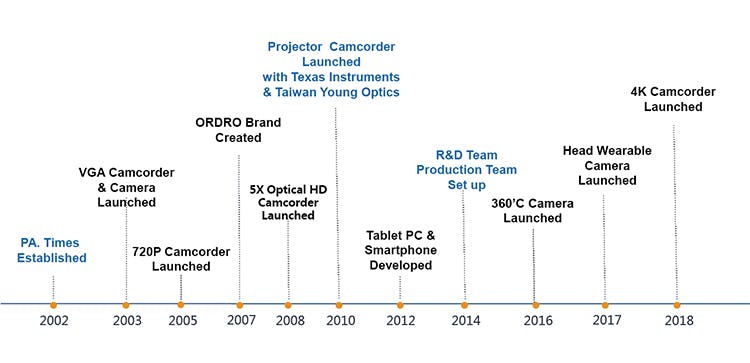 PA. Times Established

2002

VGA Camcorder & Camera Launched

2003

720P Camcorder Launched

2005

ORDRO Brand Created

2007

5X Optical HD Camcorder Launched

2008

Projector Camcorder Launched with Texas Instruments & Taiwan Young Optics

2010

Tablet PC & Smartphone Developed

2012

R&D Team Production Team Set up

2014

360'C Camera Launched

2016

Head Wearable Camera Launched

2017

4K Camcorder Launched

2018